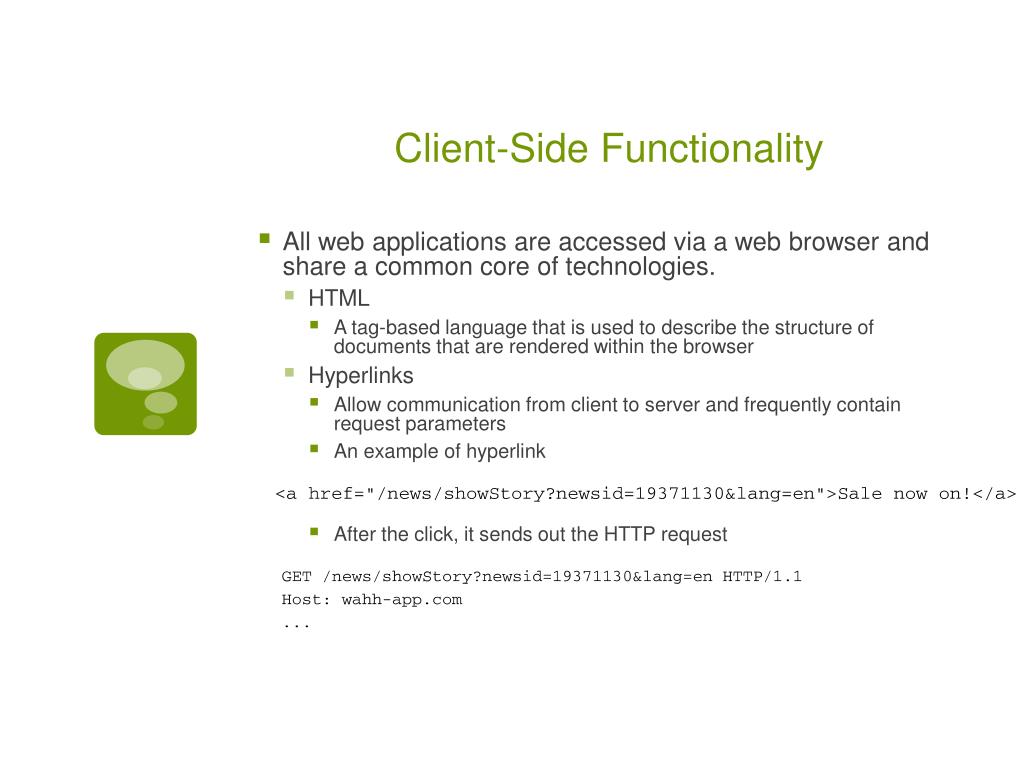 Client-Side Functionality

All web applications are accessed via a web browser and share a common core of technologies.

HTML

A tag-based language that is used to describe the structure of documents that are rendered within the browser

Hyperlinks

Allow communication from client to server and frequently contain request parameters

An example of hyperlink

<a href="/news/showStory?newsid=19371130&lang=en">Sale now on!</a>

After the click, it sends out the HTTP request

GET /news/showStory?newsid=19371130&lang=en HTTP/1.1
Host: wahh-app.com
...